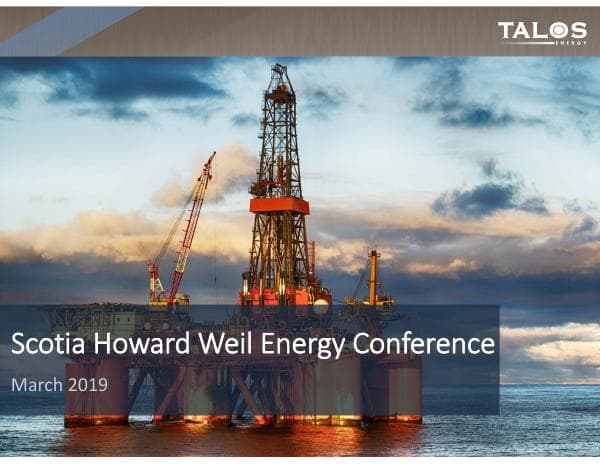 TALOS
ENERGY

Scotia Howard Weil Energy Conference

March 2019